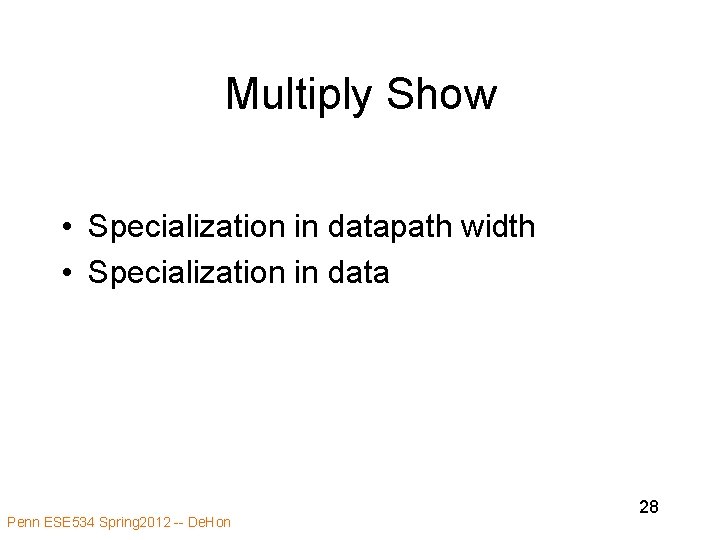 Multiply Show

• Specialization in datapath width
• Specialization in data

28

Penn ESE534 Spring2012 -- DeHon